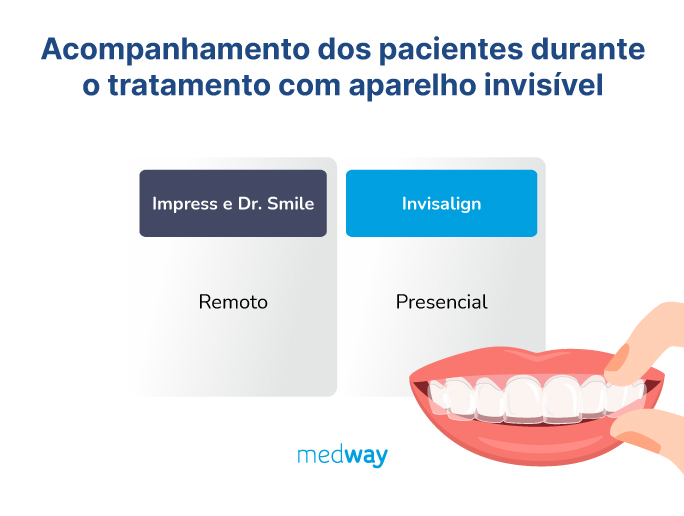 Acompanhamento dos pacientes durante o tratamento com aparelho invisível

| Impress e Dr. Smile | Invisalign |
|---|---|
| Remoto | Presencial |

medway